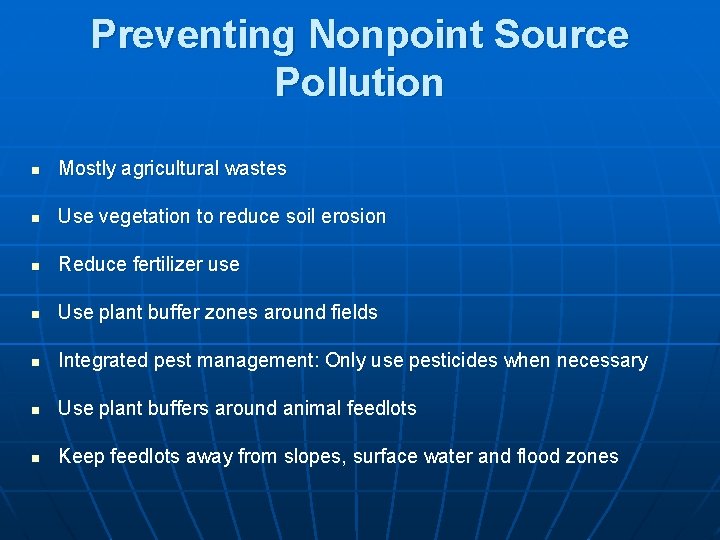 Preventing Nonpoint Source Pollution

- Mostly agricultural wastes
- Use vegetation to reduce soil erosion
- Reduce fertilizer use
- Use plant buffer zones around fields
- Integrated pest management: Only use pesticides when necessary
- Use plant buffers around animal feedlots
- Keep feedlots away from slopes, surface water and flood zones